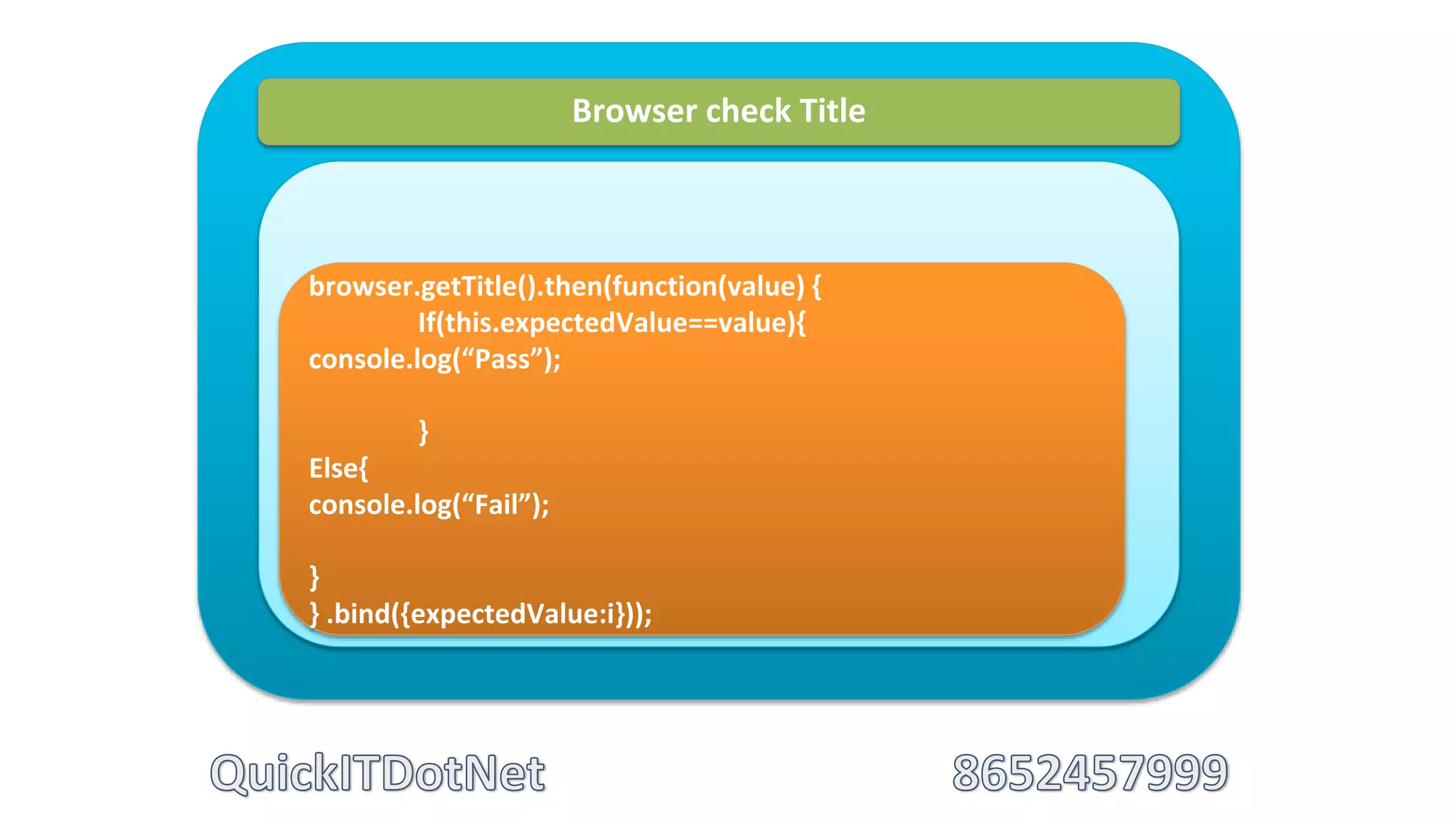 Browser check Title

browser.getTitle().then(function(value) {
If(this.expectedValue==value){
console.log(“Pass”);

}
Else{
console.log(“Fail”);

}
} .bind({expectedValue:i}));

QuickITDotNet

8652457999